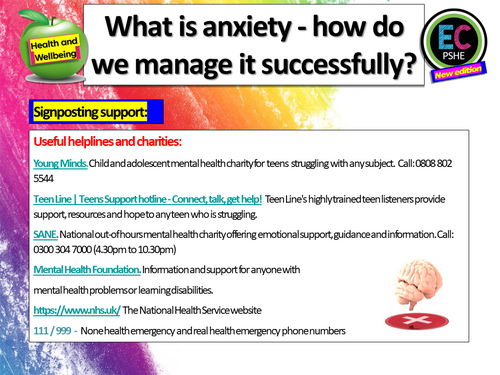 Health and Wellbeing

What is anxiety - how do we manage it successfully?

EC
PSHE
New edition

Signposting support:

Useful helplines and charities:

Young Minds. Child and adolescent mental health charity for teens struggling with any subject. Call: 0808 802 5544

Teen Line | Teens Support hotline - Connect, talk, get help! Teen Line's highly trained teen listeners provide support, resources and hope to any teen who is struggling.

SANE. National out-of hours mental health charity offering emotional support, guidance and information. Call: 0300 304 7000 (4.30pm to 10.30pm)

Mental Health Foundation. Information and support for anyone with

mental health problems or learning disabilities.

https://www.nhs.uk/ The National Health Service website

111 / 999 - None health emergency and real health emergency phone numbers